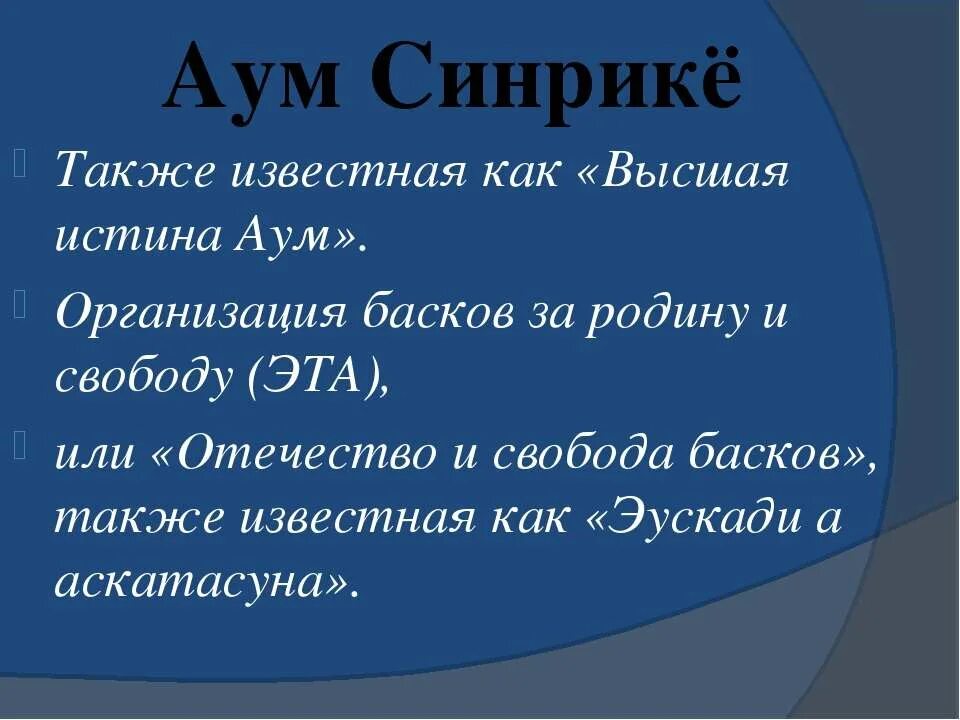 Аум Синрикё

Также известная как «Высшая истина Аум».

Организация басков за родину и свободу (ЭТА),

или «Отечество и свобода басков», также известная как «Эускади а аскатасуна».